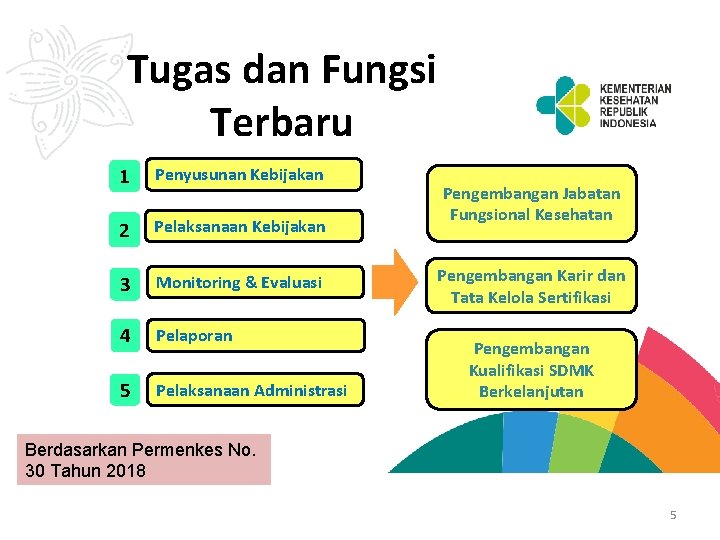 Tugas dan Fungsi Terbaru

KEMENTERIAN KESEHATAN REPUBLIK INDONESIA

1 Penyusunan Kebijakan

2 Pelaksanaan Kebijakan

3 Monitoring & Evaluasi

4 Pelaporan

5 Pelaksanaan Administrasi

Pengembangan Jabatan Fungsional Kesehatan

Pengembangan Karir dan Tata Kelola Sertifikasi

Pengembangan Kualifikasi SDMK Berkelanjutan

Berdasarkan Permenkes No. 30 Tahun 2018

5